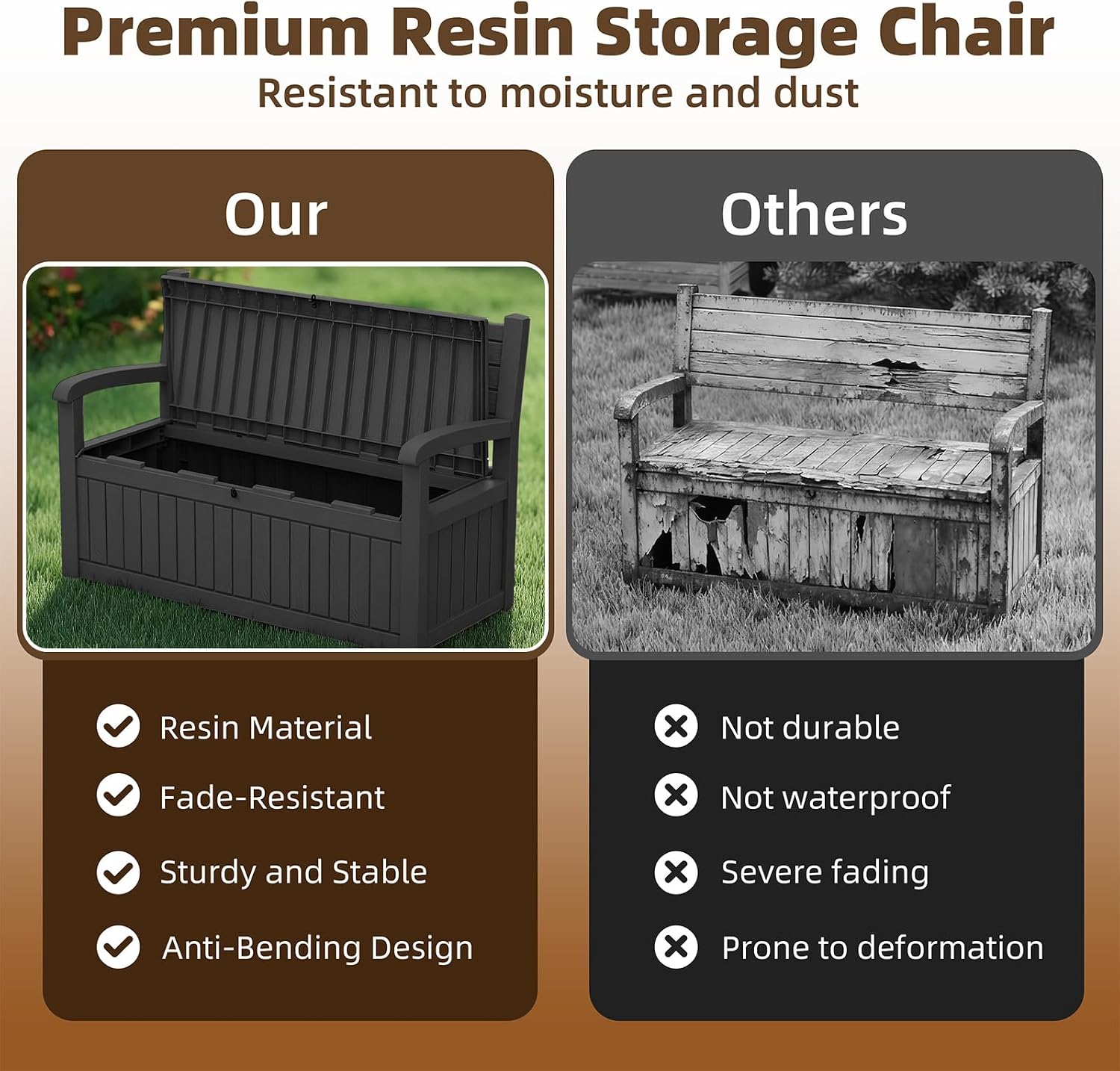 Premium Resin Storage Chair
Resistant to moisture and dust

Our

Resin Material
Fade-Resistant
Sturdy and Stable
Anti-Bending Design

Others

Not durable
Not waterproof
Severe fading
Prone to deformation